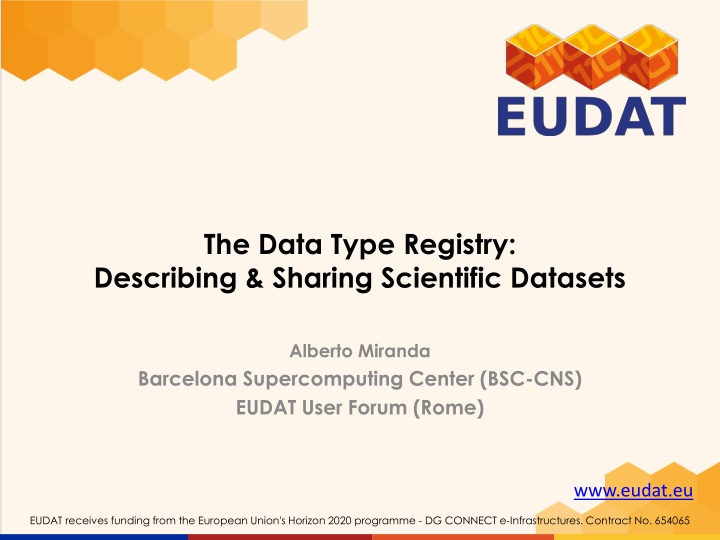 EUDAT

The Data Type Registry:
Describing & Sharing Scientific Datasets

Alberto Miranda
Barcelona Supercomputing Center (BSC-CNS)
EUDAT User Forum (Rome)

www.eudat.eu

EUDAT receives funding from the European Union's Horizon 2020 programme - DG CONNECT e-Infrastructures. Contract No. 654065